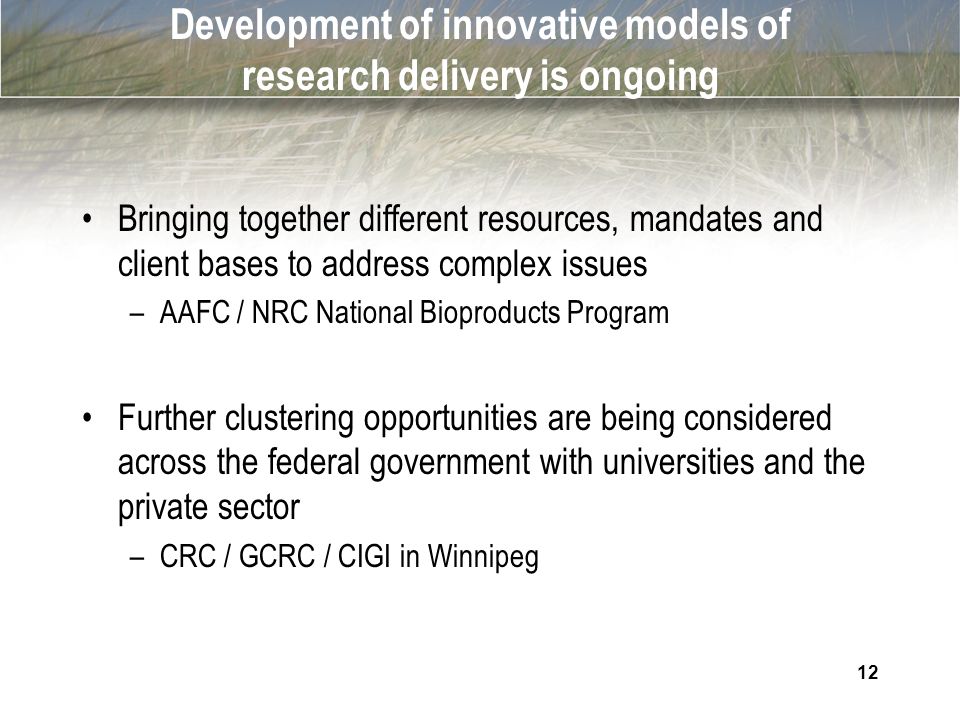 Development of innovative models of research delivery is ongoing

• Bringing together different resources, mandates and client bases to address complex issues
– AAFC / NRC National Bioproducts Program

• Further clustering opportunities are being considered across the federal government with universities and the private sector
– CRC / GCRC / CIGI in Winnipeg

12